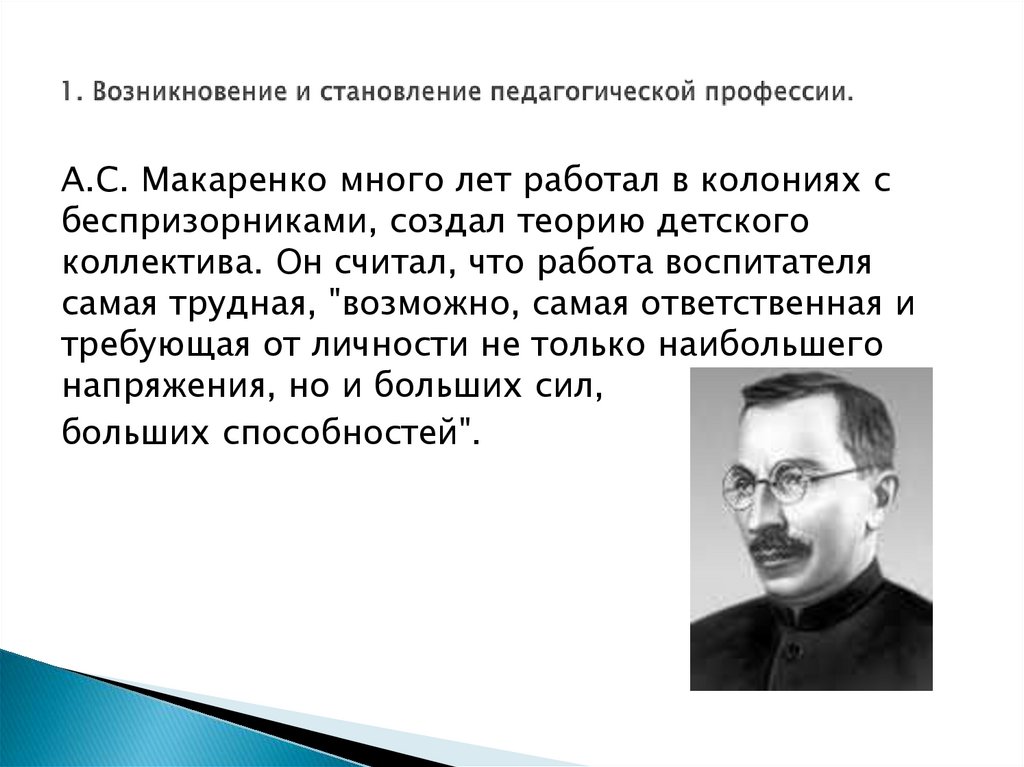 1. Возникновение и становление педагогической профессии.

А.С. Макаренко много лет работал в колониях с беспризорниками, создал теорию детского коллектива. Он считал, что работа воспитателя самая трудная, "возможно, самая ответственная и требующая от личности не только наибольшего напряжения, но и больших сил,

больших способностей".